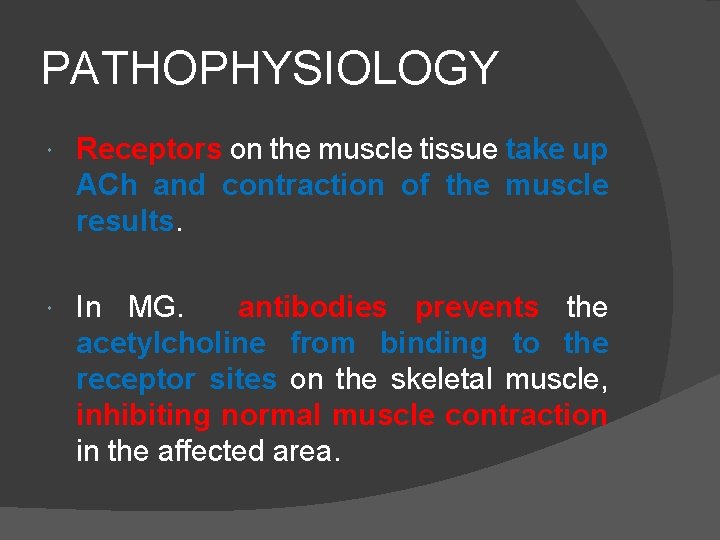 PATHOPHYSIOLOGY

Receptors on the muscle tissue take up ACh and contraction of the muscle results.

In MG. antibodies prevents the acetylcholine from binding to the receptor sites on the skeletal muscle, inhibiting normal muscle contraction in the affected area.